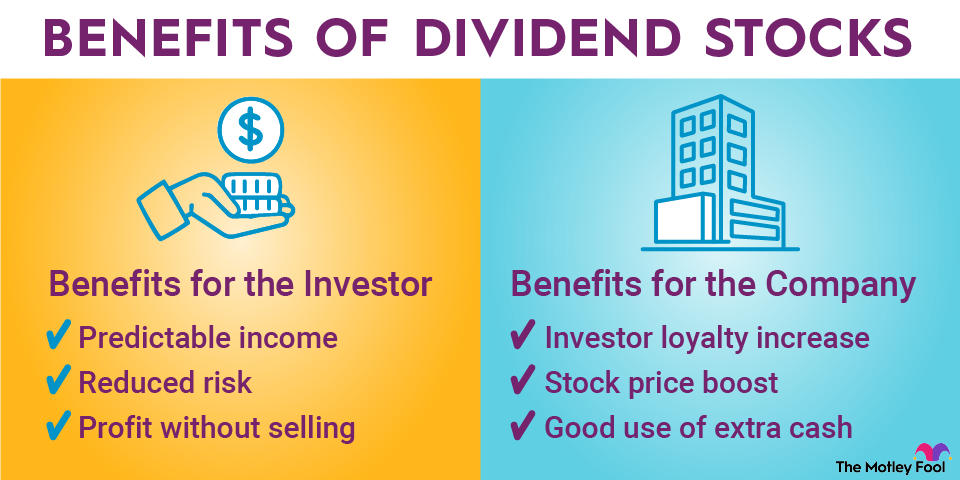 BENEFITS OF DIVIDEND STOCKS

$

Benefits for the Investor
✔ Predictable income
✔ Reduced risk
✔ Profit without selling

Benefits for the Company
✔ Investor loyalty increase
✔ Stock price boost
✔ Good use of extra cash

The Motley Fool